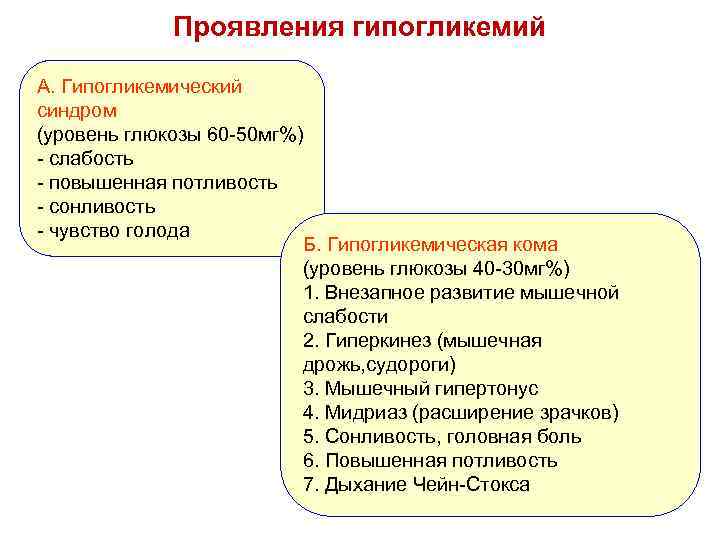 Проявления гипогликемий

А. Гипогликемический синдром
(уровень глюкозы 60-50мг%)
- слабость
- повышенная потливость
- сонливость
- чувство голода

Б. Гипогликемическая кома
(уровень глюкозы 40-30мг%)
1. Внезапное развитие мышечной слабости
2. Гиперкинез (мышечная дрожь,судороги)
3. Мышечный гипертонус
4. Мидриаз (расширение зрачков)
5. Сонливость, головная боль
6. Повышенная потливость
7. Дыхание Чейн-Стокса